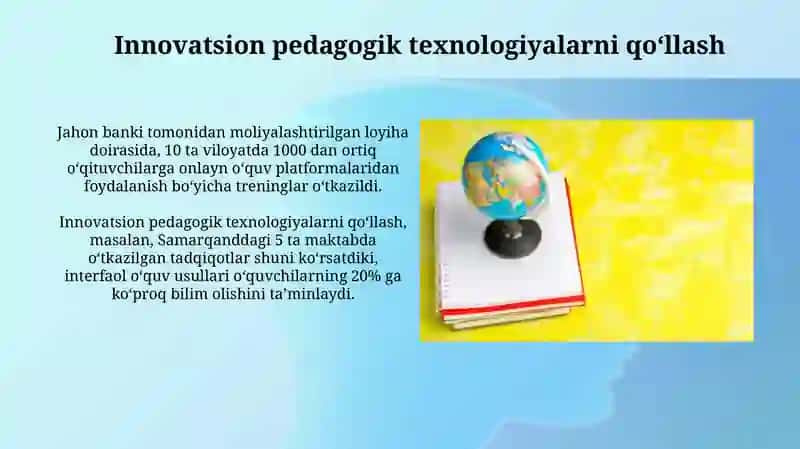 Innovatsion pedagogik texnologiyalarni qo‘llash

Jahon banki tomonidan moliyalashtirilgan loyiha doirasida, 10 ta viloyatda 1000 dan ortiq o‘qituvchilarga onlayn o‘quv platformalaridan foydalanish bo‘yicha treninglar o‘tkazildi.

Innovatsion pedagogik texnologiyalarni qo‘llash, masalan, Samarqanddagi 5 ta maktabda o‘tkazilgan tadqiqotlar shuni ko‘rsatdiki, interfaol o‘quv usullari o‘quvchilarning 20% ga ko‘proq bilim olishini ta’minlaydi.